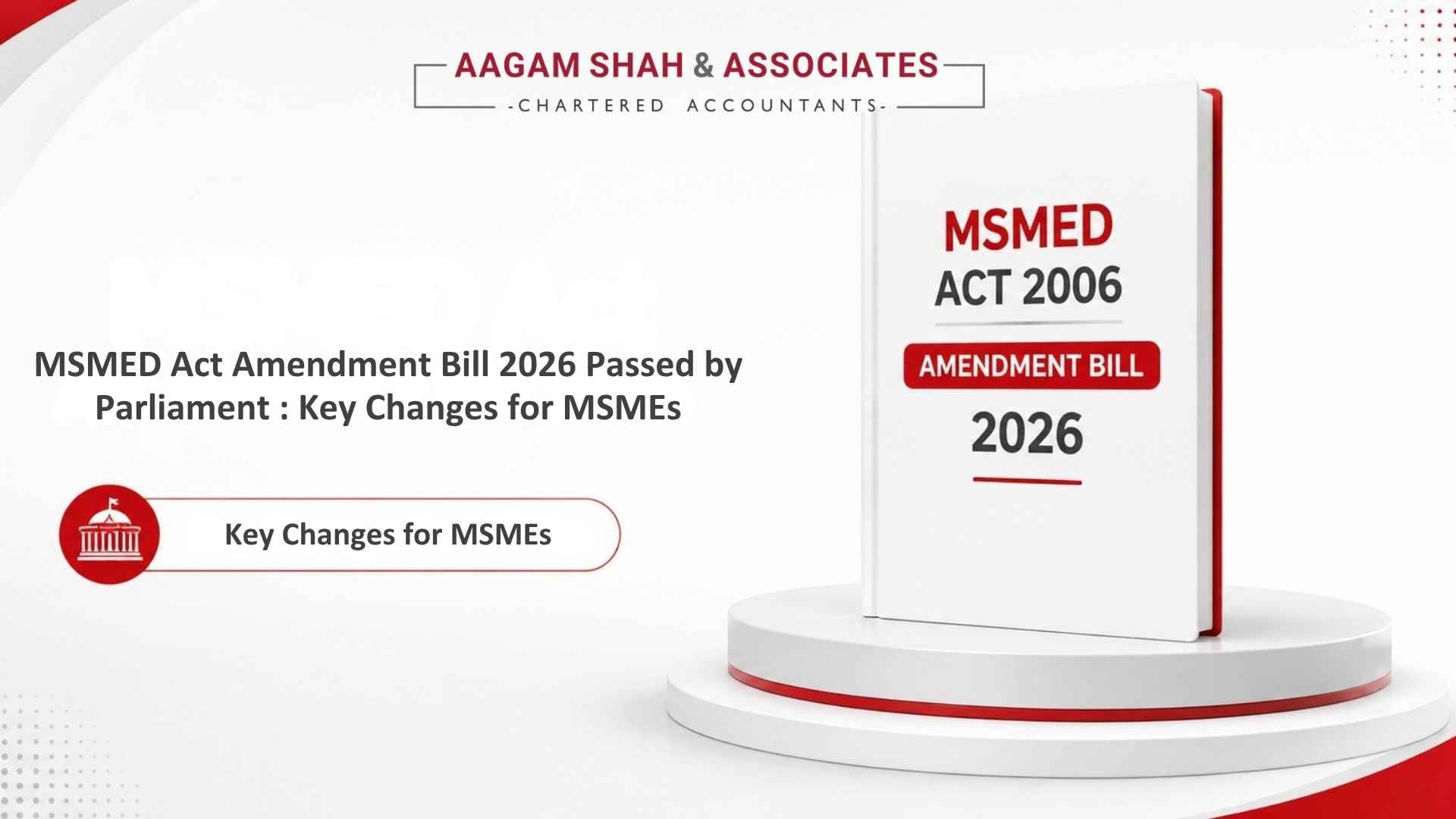 AAGAM SHAH & ASSOCIATES
-CHARTERED ACCOUNTANTS-

MSMED Act Amendment Bill 2026 Passed by Parliament : Key Changes for MSMEs

Key Changes for MSMEs

MSMED
ACT 2006
AMENDMENT BILL
2026